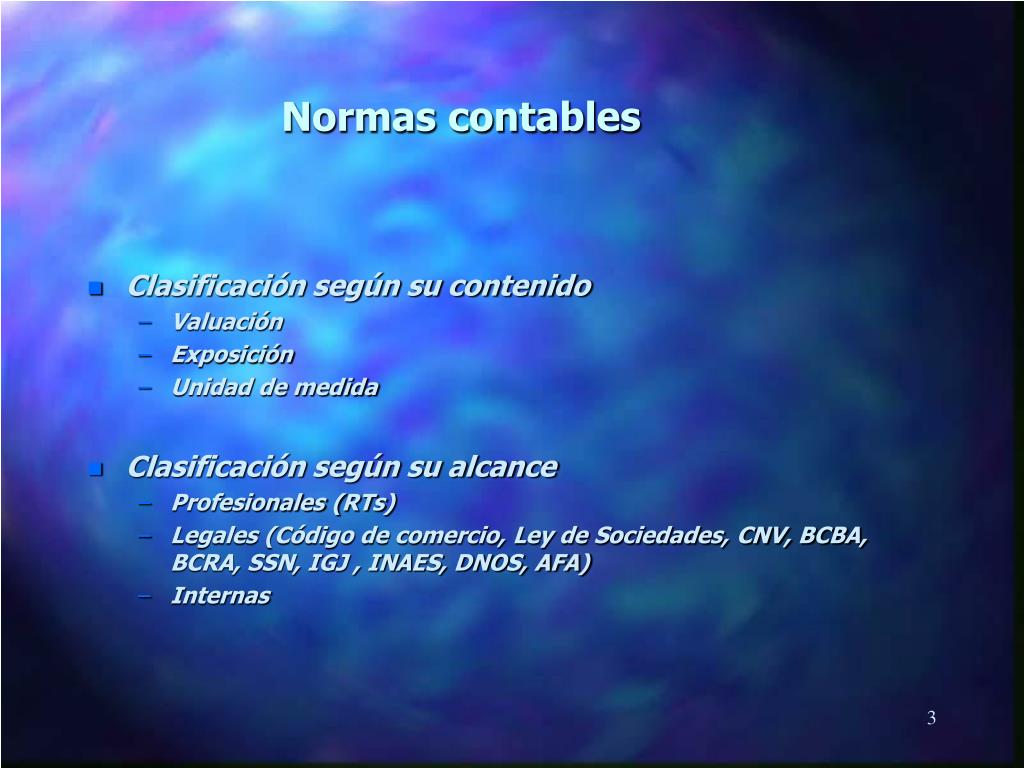 Normas contables

- Clasificación según su contenido
  – Valuación
  – Exposición
  – Unidad de medida

- Clasificación según su alcance
  – Profesionales (RTs)
  – Legales (Código de comercio, Ley de Sociedades, CNV, BCBA, BCRA, SSN, IGJ , INAES, DNOS, AFA)
  – Internas

3